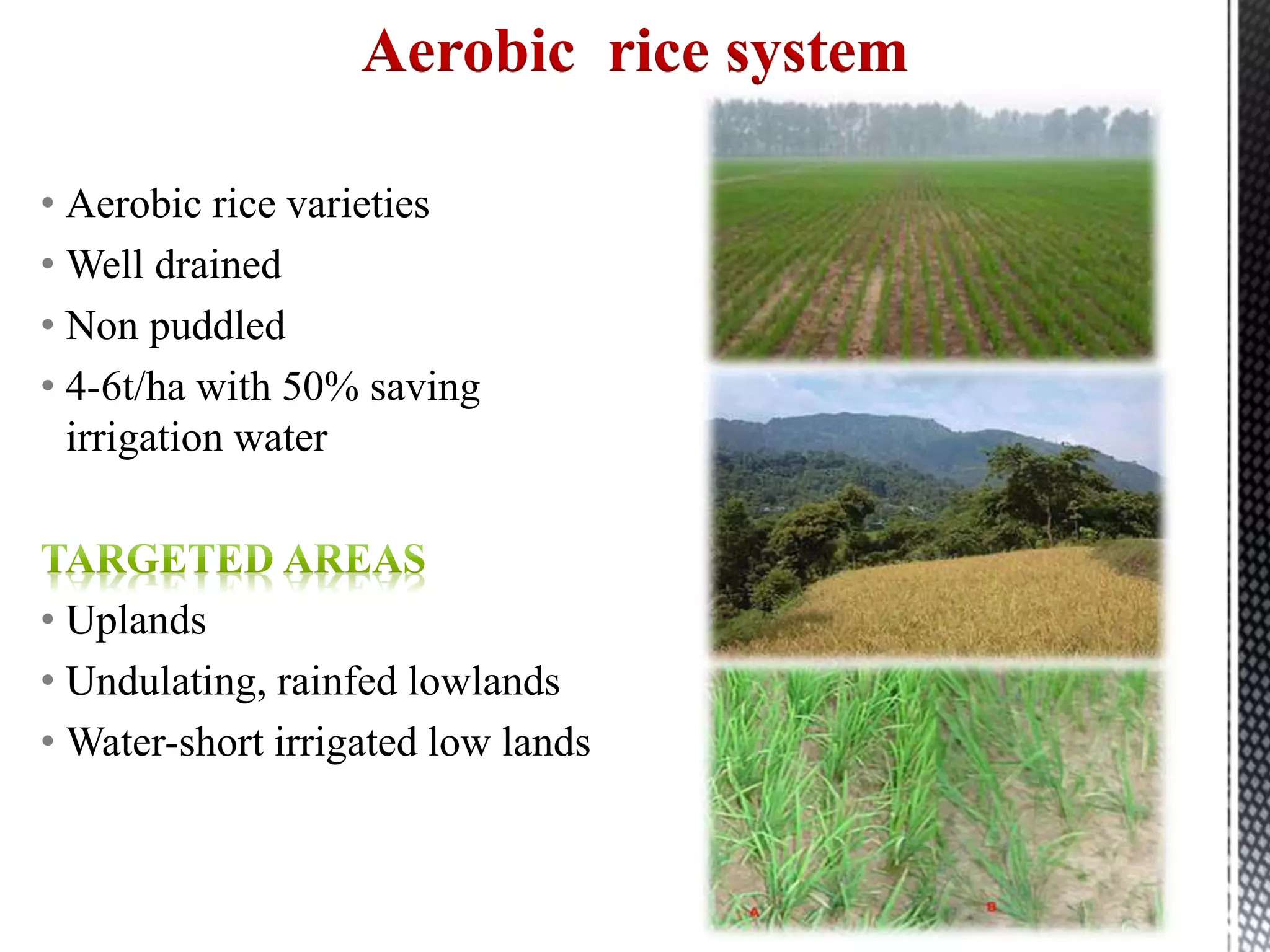 Aerobic rice system

• Aerobic rice varieties
• Well drained
• Non puddled
• 4-6t/ha with 50% saving irrigation water

TARGETED AREAS
• Uplands
• Undulating, rainfed lowlands
• Water-short irrigated low lands

A

B